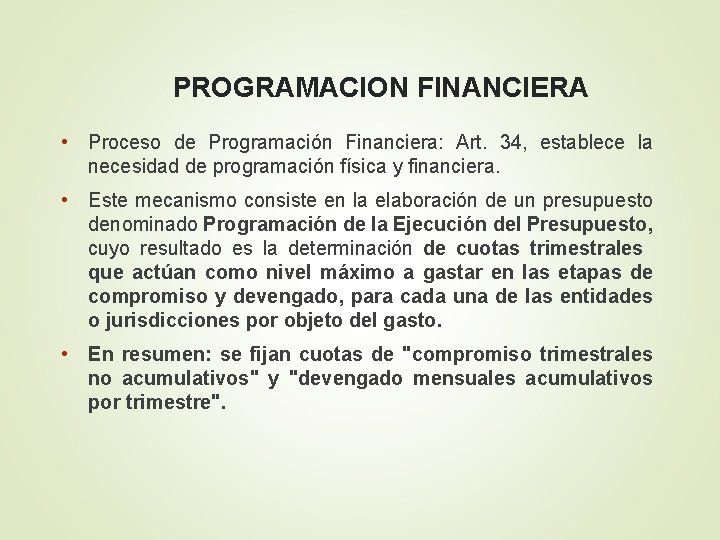 PROGRAMACION FINANCIERA

• Proceso de Programación Financiera: Art. 34, establece la necesidad de programación física y financiera.

• Este mecanismo consiste en la elaboración de un presupuesto denominado Programación de la Ejecución del Presupuesto, cuyo resultado es la determinación de cuotas trimestrales que actúan como nivel máximo a gastar en las etapas de compromiso y devengado, para cada una de las entidades o jurisdicciones por objeto del gasto.

• En resumen: se fijan cuotas de "compromiso trimestrales no acumulativos" y "devengado mensuales acumulativos por trimestre".